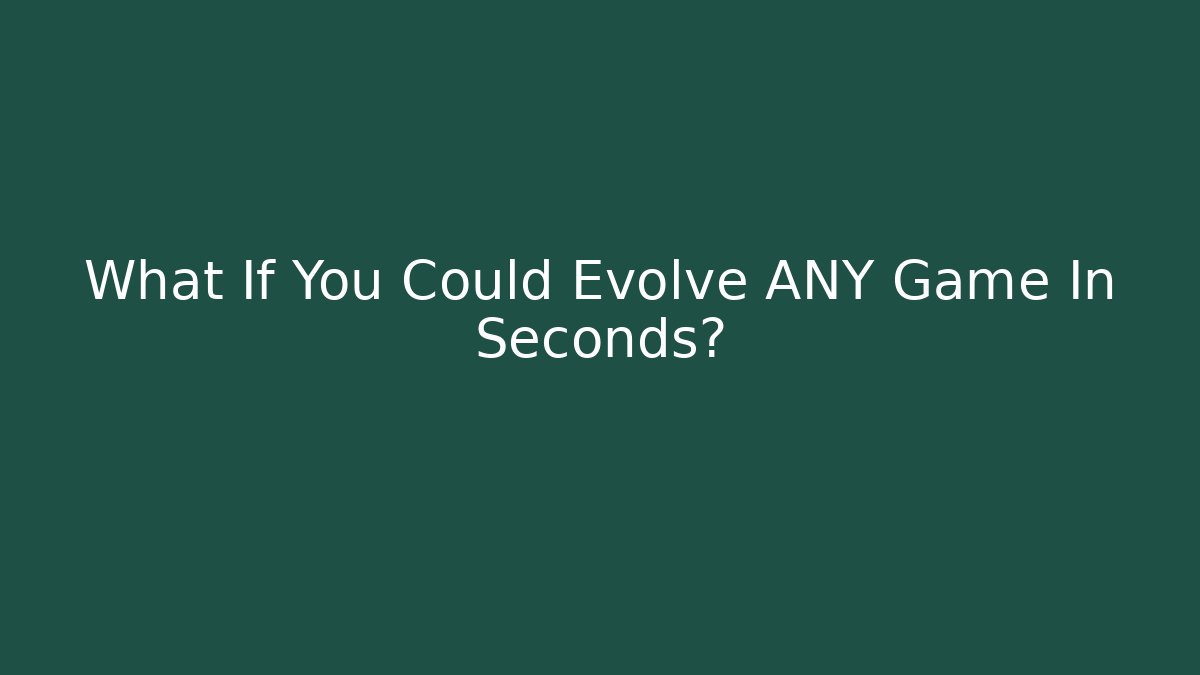 What If You Could Evolve ANY Game In Seconds?